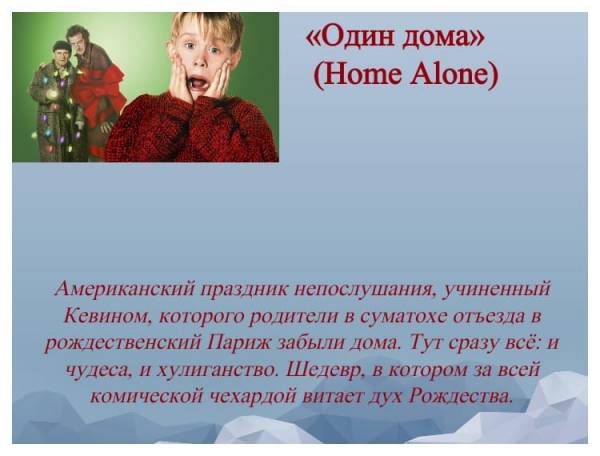 «Один дома»
(Home Alone)

Американский праздник непослушания, учиненный Кевином, которого родители в суматохе отъезда в рождественский Париж забыли дома. Тут сразу всё: и чудеса, и хулиганство. Шедевр, в котором за всей комической чехардой витает дух Рождества.